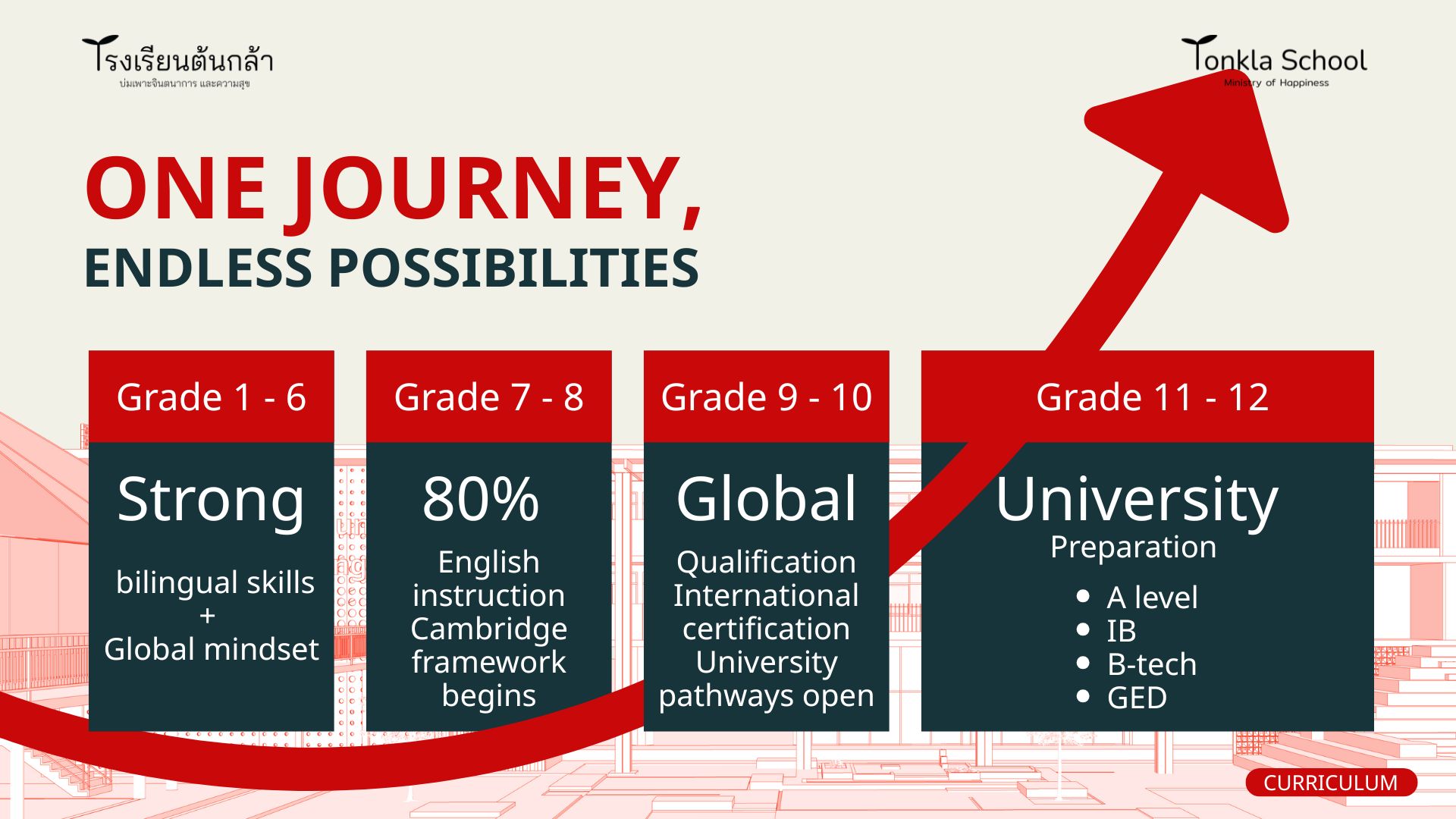 โรงเรียนต้นกล้า
บ่มเพาะจินตนาการ และความสุข

Tonkla School
Ministry of Happiness

ONE JOURNEY,
ENDLESS POSSIBILITIES

Grade 1 - 6
Strong
bilingual skills
+
Global mindset

Grade 7 - 8
80%
English instruction Cambridge framework begins

Grade 9 - 10
Global
Qualification International certification University pathways open

Grade 11 - 12
University
Preparation
- A level
- IB
- B-tech
- GED

CURRICULUM